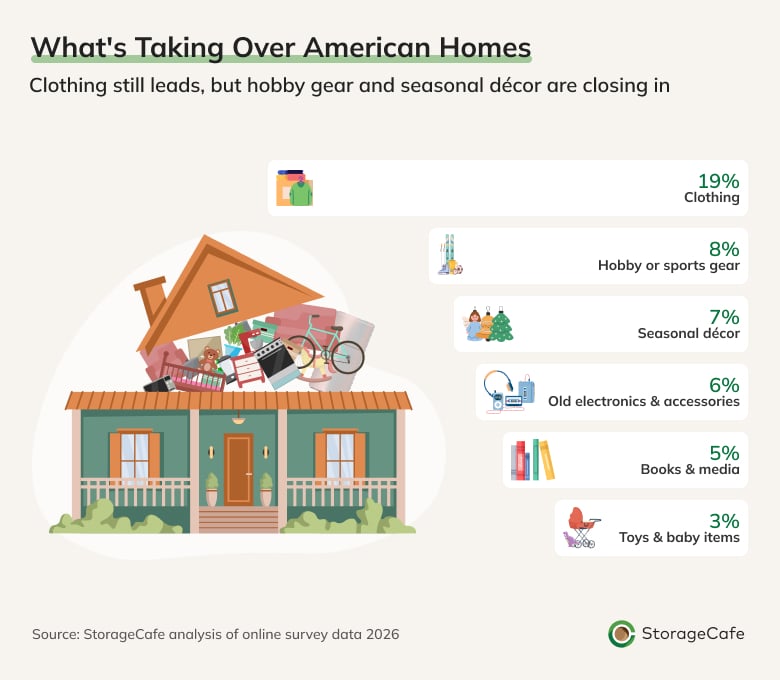 What's Taking Over American Homes

Clothing still leads, but hobby gear and seasonal décor are closing in

19%
Clothing

8%
Hobby or sports gear

7%
Seasonal décor

6%
Old electronics & accessories

5%
Books & media

3%
Toys & baby items

Source: StorageCafe analysis of online survey data 2026

StorageCafe